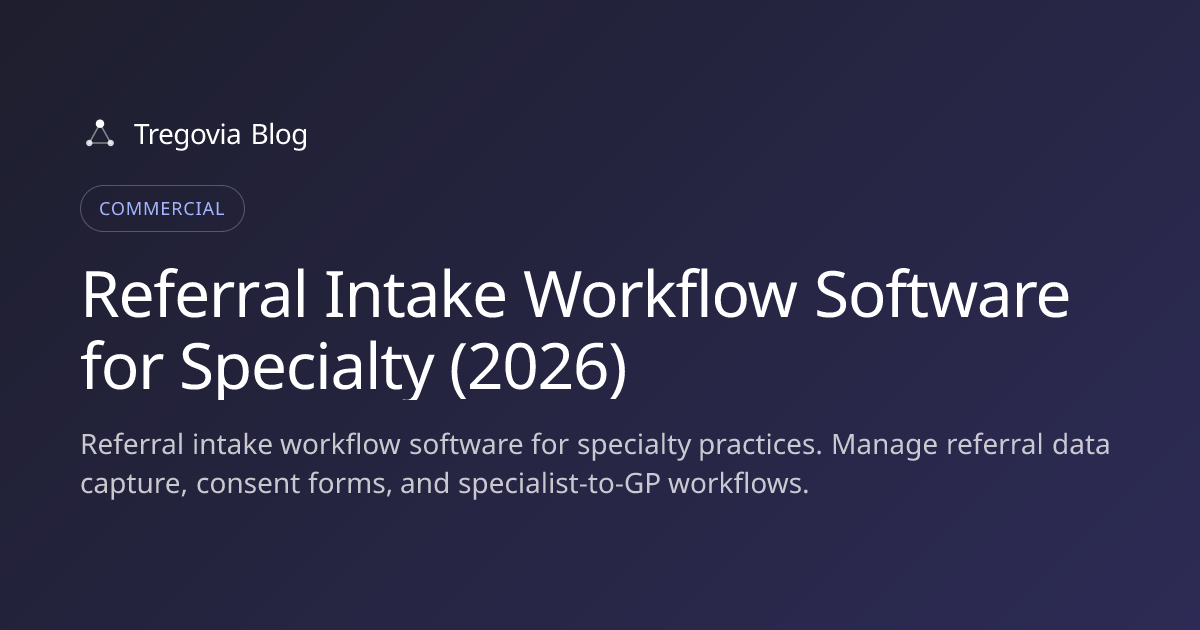 Tregovia Blog

COMMERCIAL

Referral Intake Workflow Software for Specialty (2026)

Referral intake workflow software for specialty practices. Manage referral data capture, consent forms, and specialist-to-GP workflows.